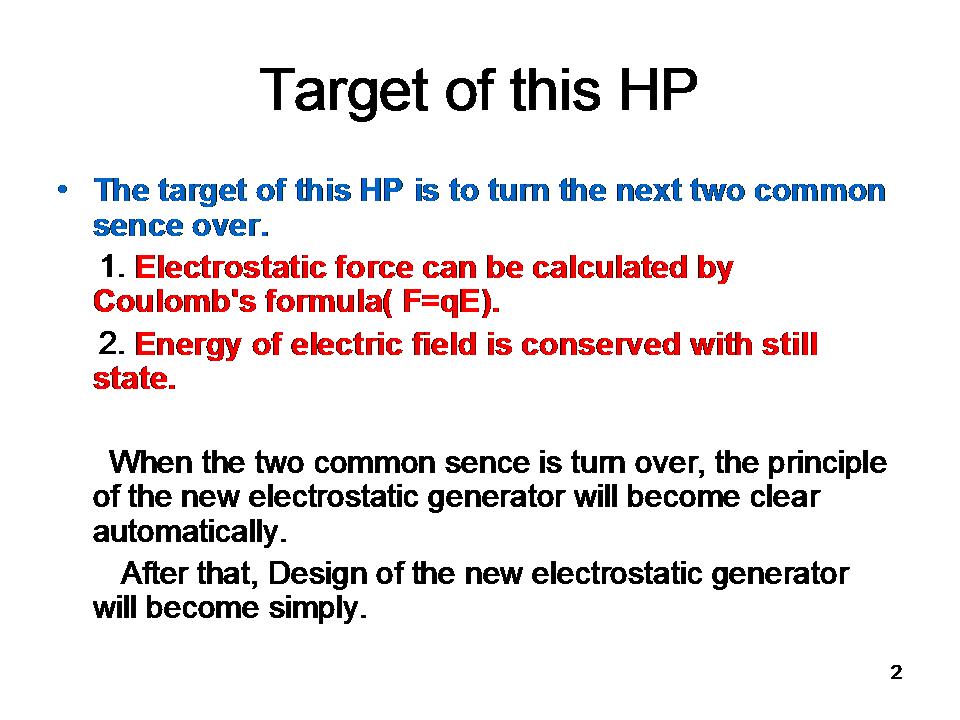 Target of this HP

• The target of this HP is to turn the next two common sence over.

1. Electrostatic force can be calculated by Coulomb's formula( F=qE).

2. Energy of electric field is conserved with still state.

When the two common sence is turn over, the principle of the new electrostatic generator will become clear automatically.

After that, Design of the new electrostatic generator will become simply.

2